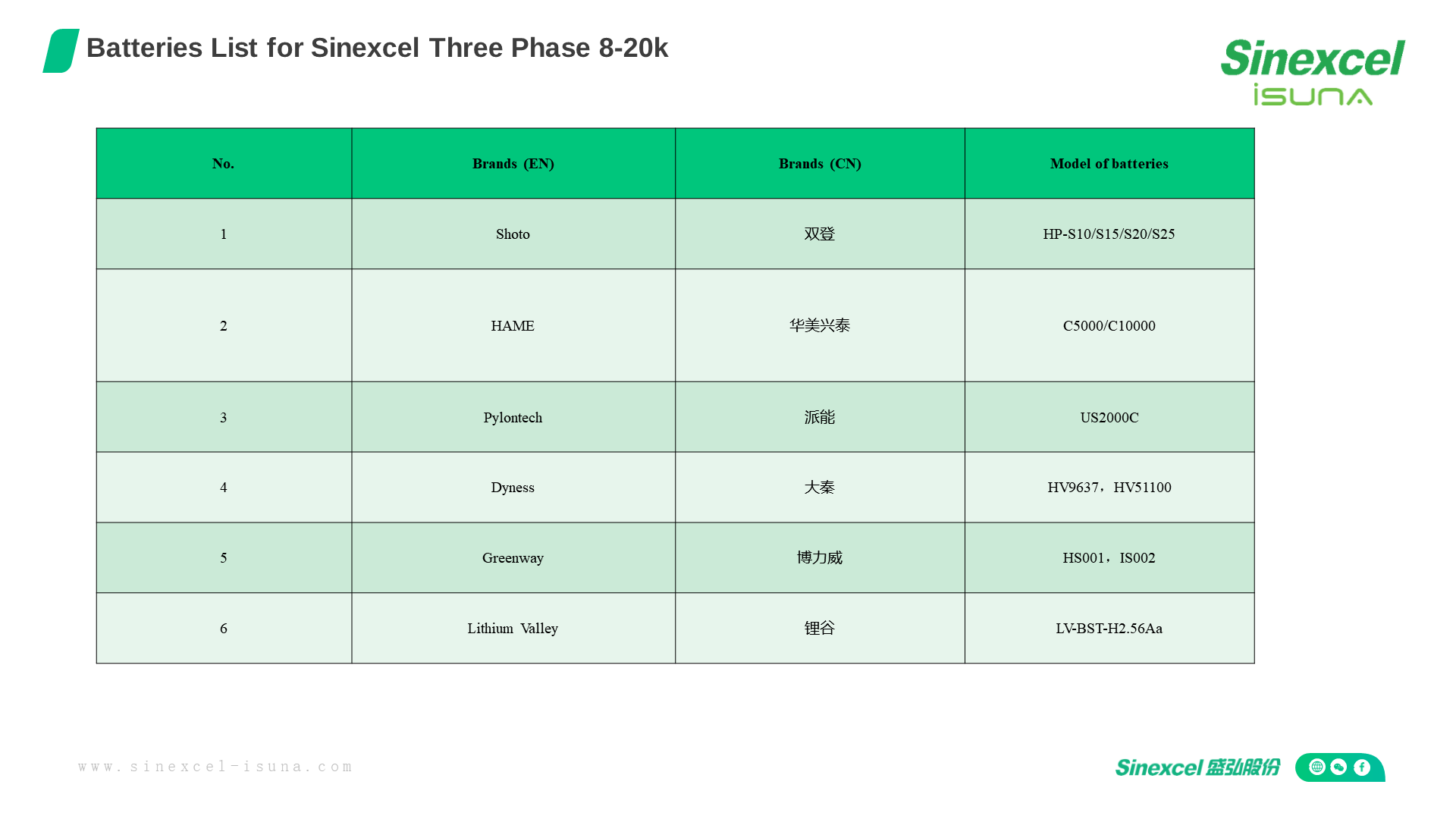 Batteries List for Sinexcel Three Phase 8-20k

Sinexcel
iSUNA

| No. | Brands (EN) | Brands (CN) | Model of batteries |
|---|---|---|---|
| 1 | Shoto | 双登 | HP-S10/S15/S20/S25 |
| 2 | HAME | 华美兴泰 | C5000/C10000 |
| 3 | Pylontech | 派能 | US2000C |
| 4 | Dyness | 大秦 | HV9637，HV51100 |
| 5 | Greenway | 博力威 | HS001，IS002 |
| 6 | Lithium Valley | 锂谷 | LV-BST-H2.56Aa |

www.sinexcel-isuna.com

Sinexcel 盛弘股份